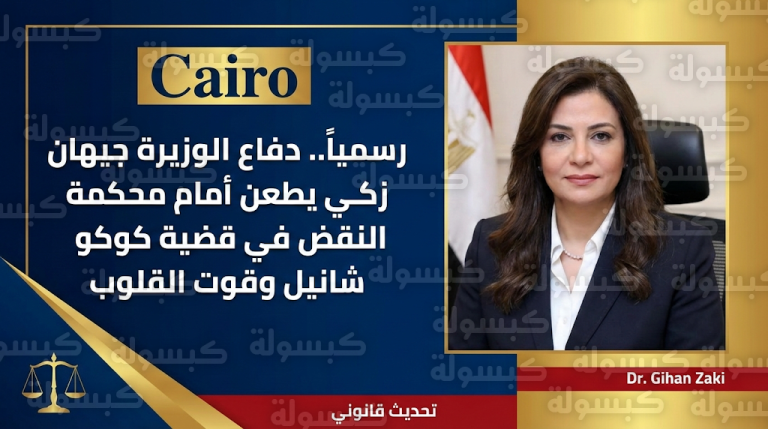 Cairo

رسمياً.. دفاع الوزيرة جيهان زكي يطعن أمام محكمة النقض في قضية كوكو شانيل وقوت القلوب

Dr. Gihan Zaki

تحديث قانوني

كبسولة